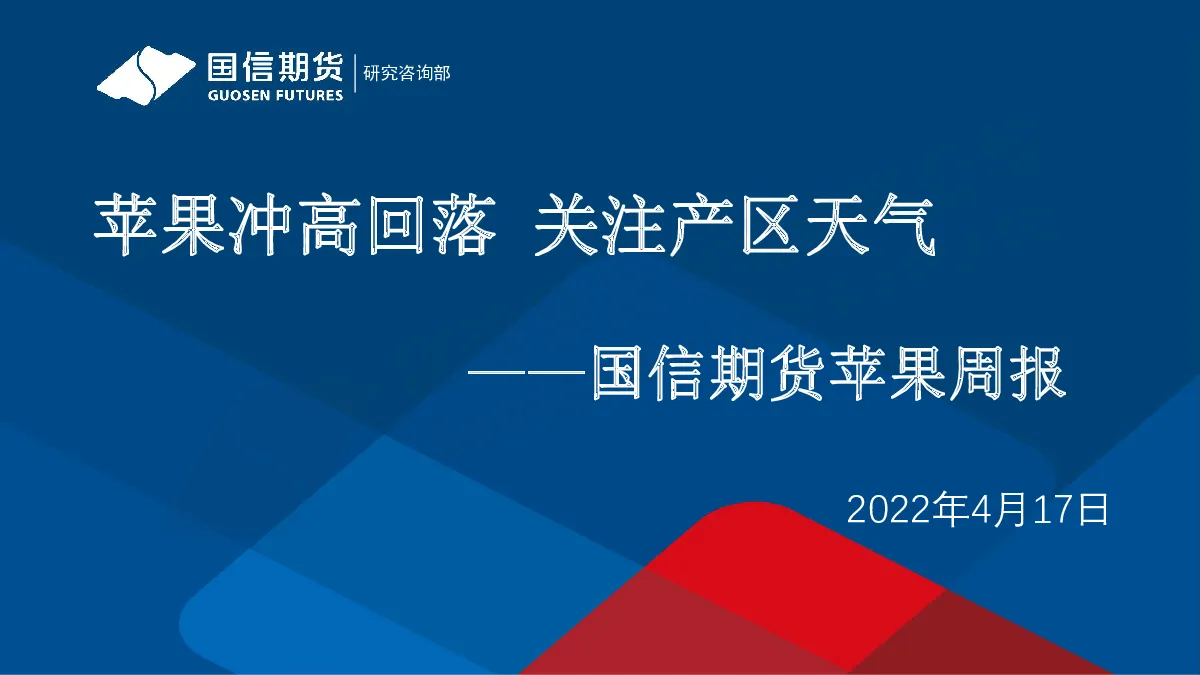 国信期货
GUOSEN FUTURES
研究咨询部

苹果冲高回落 关注产区天气

——国信期货苹果周报

2022年4月17日